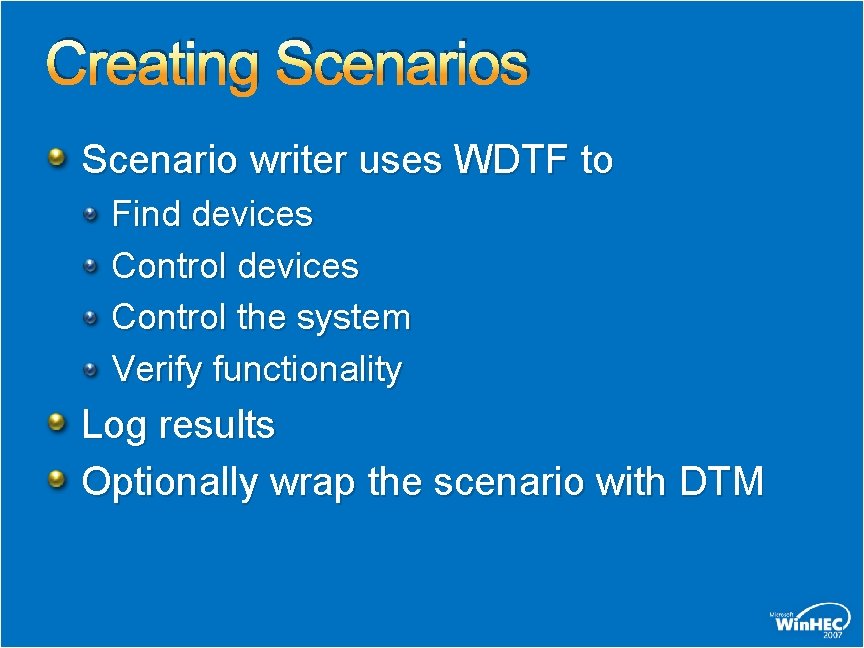 Creating Scenarios

Scenario writer uses WDTF to

Find devices

Control devices

Control the system

Verify functionality

Log results

Optionally wrap the scenario with DTM

Microsoft WinHEC 2007